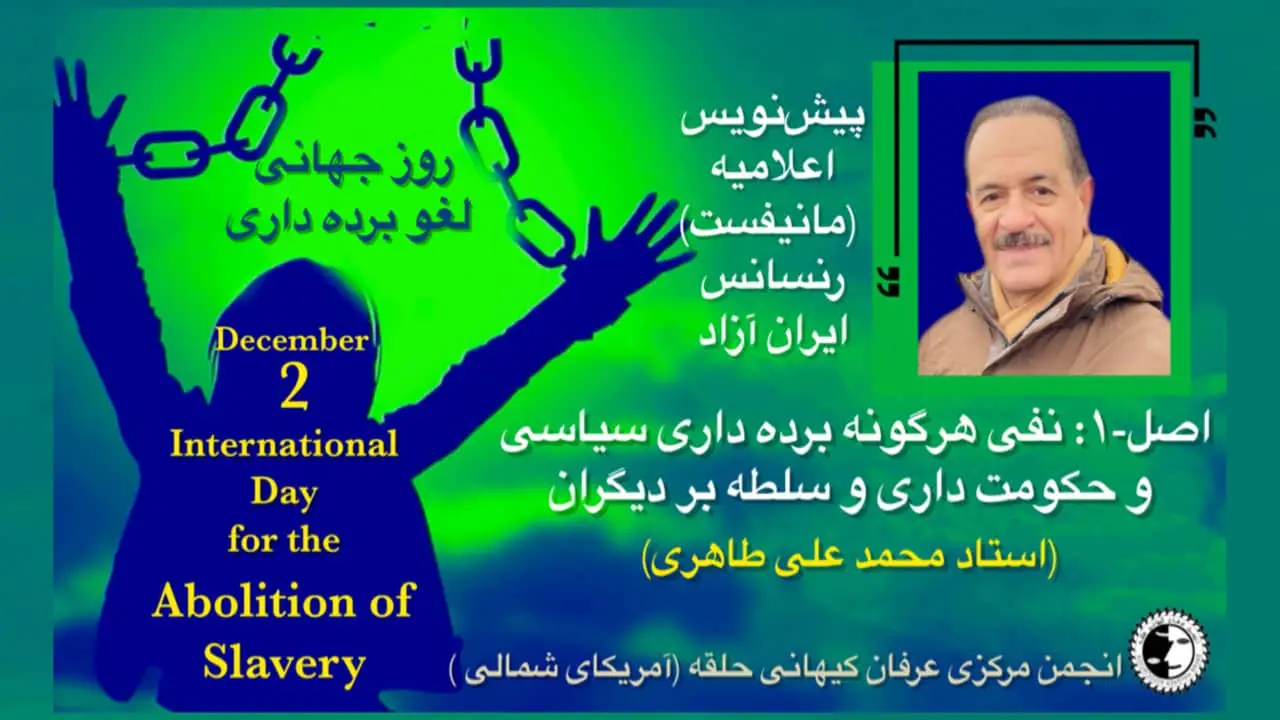 روز جهانی
لغو برده داری

December
2
International
Day
for the
Abolition of
Slavery

پیش‌نویس
اعلامیه
(مانیفست)
رنسانس
ایران آزاد

اصل-۱: نفی هرگونه برده داری سیاسی
و حکومت داری و سلطه بر دیگران

(استاد محمد علی طاهری)

انجمن مرکزی عرفان کیهانی حلقه (آمریکای شمالی )